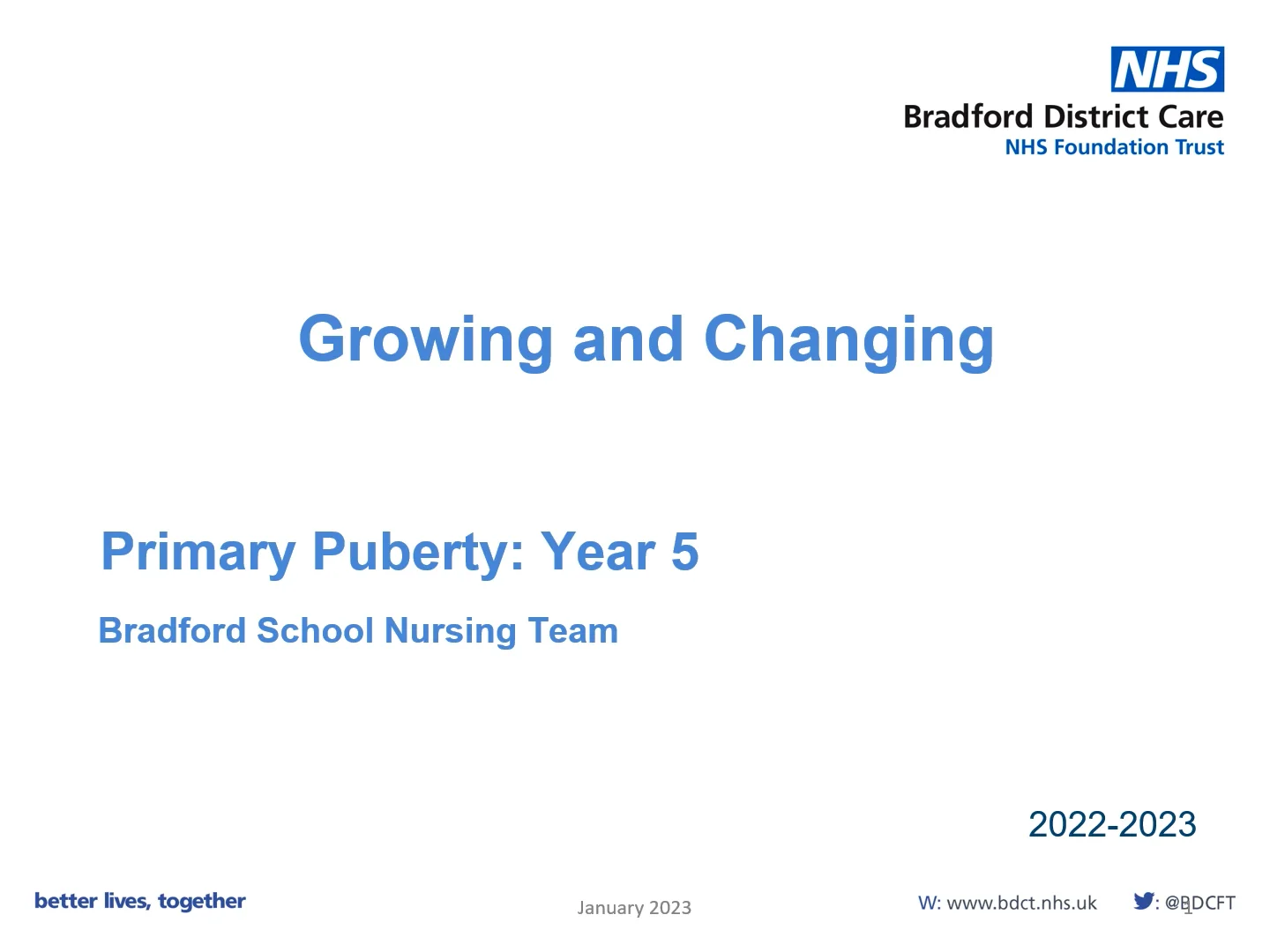 NHS
Bradford District Care
NHS Foundation Trust

Growing and Changing

Primary Puberty: Year 5

Bradford School Nursing Team

2022-2023

better lives, together

January 2023

W: www.bdct.nhs.uk

: @BDCFT

1